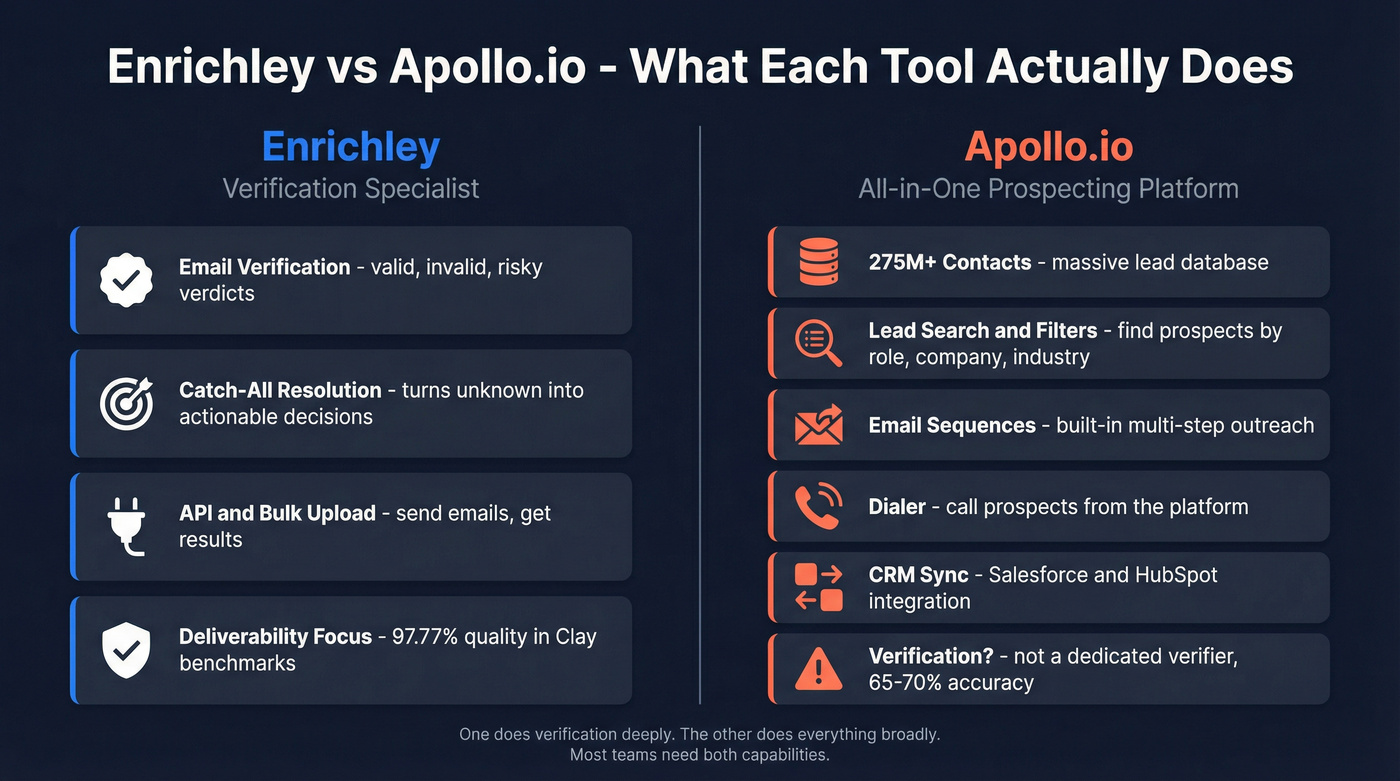 Enrichley vs Apollo.io - What Each Tool Actually Does

Enrichley
Verification Specialist

Email Verification - valid, invalid, risky verdicts

Catch-All Resolution - turns unknown into actionable decisions

API and Bulk Upload - send emails, get results

Deliverability Focus - 97.77% quality in Clay benchmarks

Apollo.io
All-in-One Prospecting Platform

275M+ Contacts - massive lead database

Lead Search and Filters - find prospects by role, company, industry

Email Sequences - built-in multi-step outreach

Dialer - call prospects from the platform

CRM Sync - Salesforce and HubSpot integration

Verification? - not a dedicated verifier, 65-70% accuracy

One does verification deeply. The other does everything broadly.
Most teams need both capabilities.